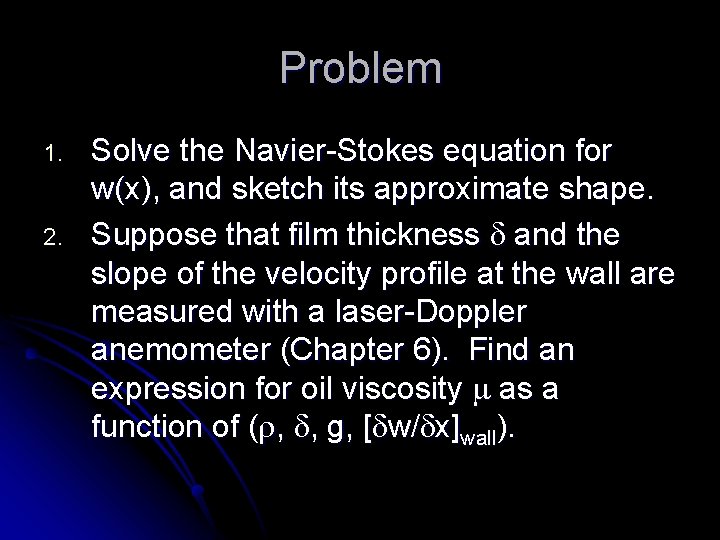 Problem

1. Solve the Navier-Stokes equation for w(x), and sketch its approximate shape.

2. Suppose that film thickness $\delta$ and the slope of the velocity profile at the wall are measured with a laser-Doppler anemometer (Chapter 6). Find an expression for oil viscosity $\mu$ as a function of ($\rho$, $\delta$, g, $[\delta w/\delta x]_{wall}$).